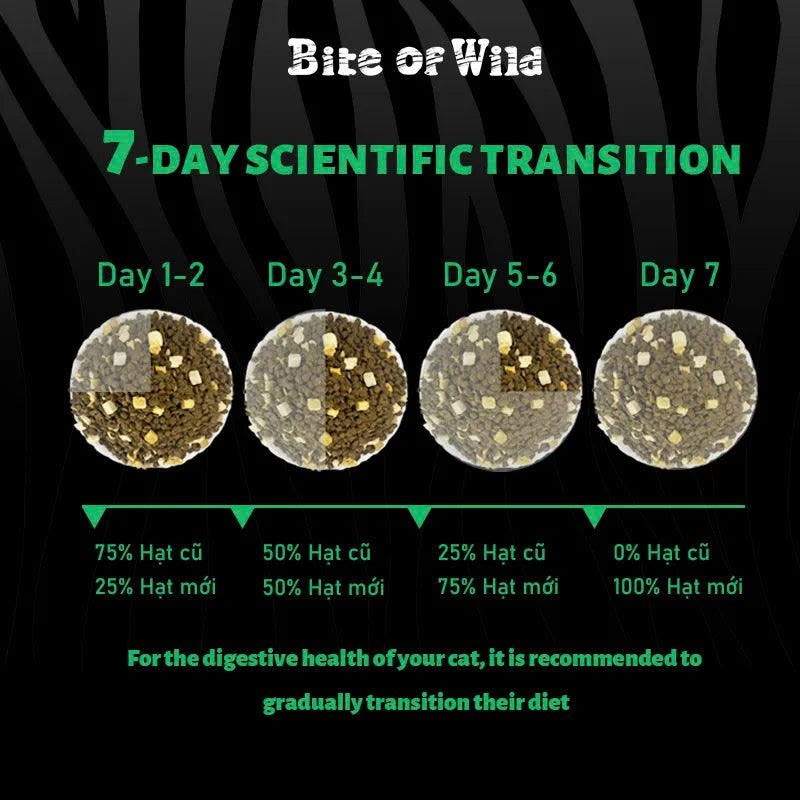 Bite of Wild

7-DAY SCIENTIFIC TRANSITION

Day 1-2

Day 3-4

Day 5-6

Day 7

75% Hạt cũ
25% Hạt mới

50% Hạt cũ
50% Hạt mới

25% Hạt cũ
75% Hạt mới

0% Hạt cũ
100% Hạt mới

For the digestive health of your cat, it is recommended to gradually transition their diet